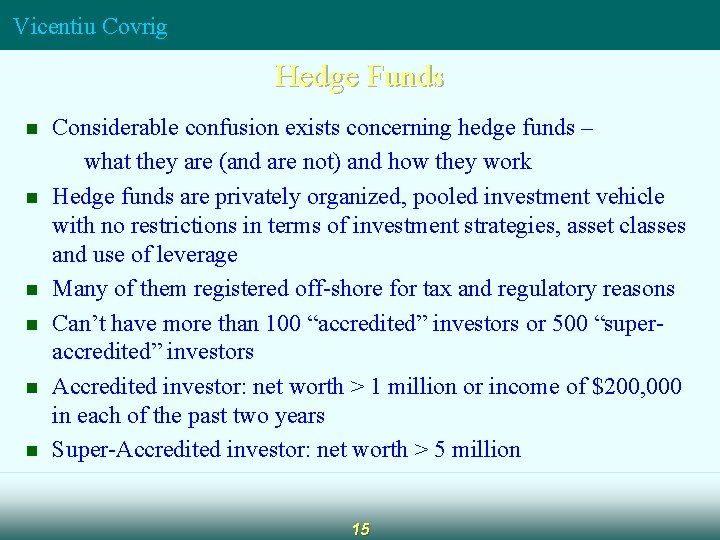 Vicentiu Covrig

Hedge Funds

- Considerable confusion exists concerning hedge funds – what they are (and are not) and how they work
- Hedge funds are privately organized, pooled investment vehicle with no restrictions in terms of investment strategies, asset classes and use of leverage
- Many of them registered off-shore for tax and regulatory reasons
- Can't have more than 100 "accredited" investors or 500 "super-accredited" investors
- Accredited investor: net worth > 1 million or income of \$200,000 in each of the past two years
- Super-Accredited investor: net worth > 5 million

15